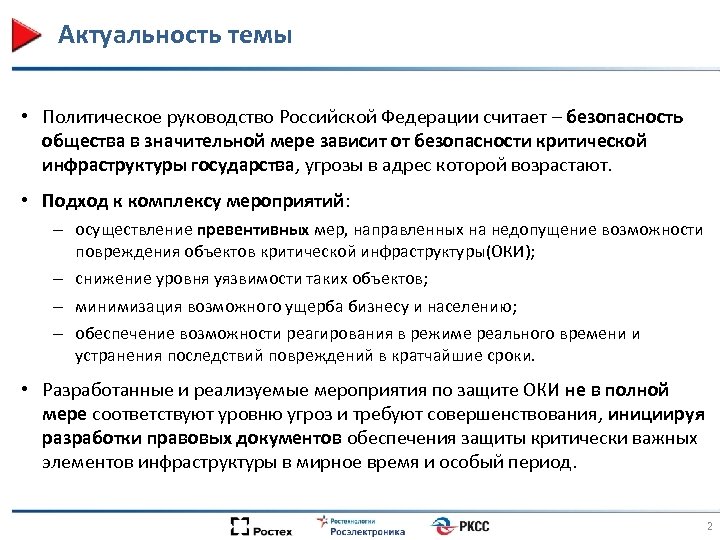 Актуальность темы

• Политическое руководство Российской Федерации считает – безопасность общества в значительной мере зависит от безопасности критической инфраструктуры государства, угрозы в адрес которой возрастают.

• Подход к комплексу мероприятий:

– осуществление превентивных мер, направленных на недопущение возможности повреждения объектов критической инфраструктуры(ОКИ);

– снижение уровня уязвимости таких объектов;

– минимизация возможного ущерба бизнесу и населению;

– обеспечение возможности реагирования в режиме реального времени и устранения последствий повреждений в кратчайшие сроки.

• Разработанные и реализуемые мероприятия по защите ОКИ не в полной мере соответствуют уровню угроз и требуют совершенствования, инициируя разработки правовых документов обеспечения защиты критически важных элементов инфраструктуры в мирное время и особый период.

Ростех Ростехнологии Росэлектроника РКСС 2